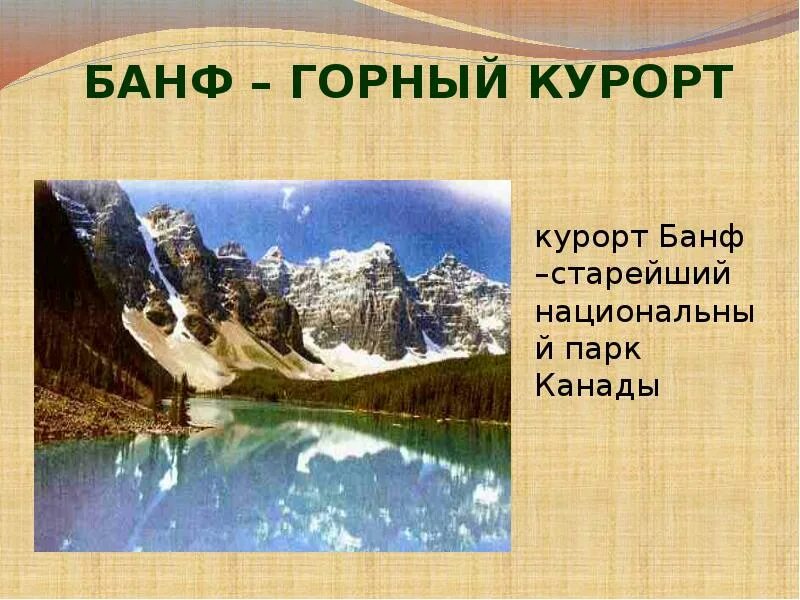 БАНФ – ГОРНЫЙ КУРОРТ

курорт Банф –старейший национальный парк Канады